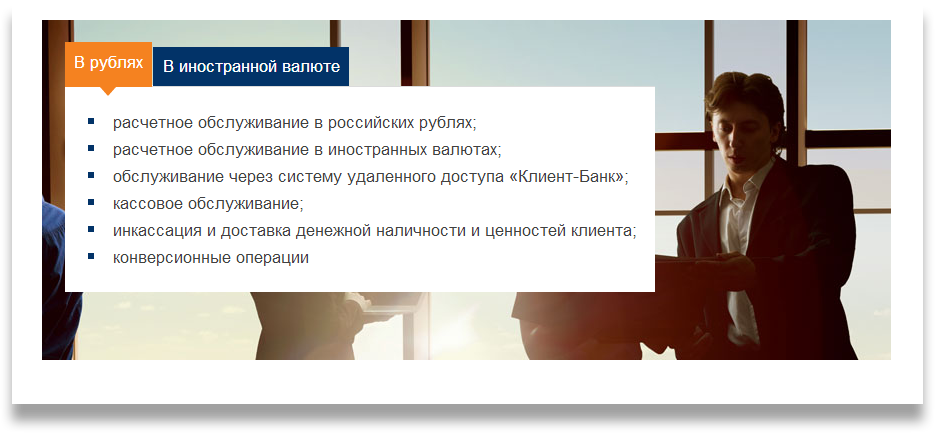 В рублях
В иностранной валюте

- расчетное обслуживание в российских рублях;
- расчетное обслуживание в иностранных валютах;
- обслуживание через систему удаленного доступа «Клиент-Банк»;
- кассовое обслуживание;
- инкассация и доставка денежной наличности и ценностей клиента;
- конверсионные операции